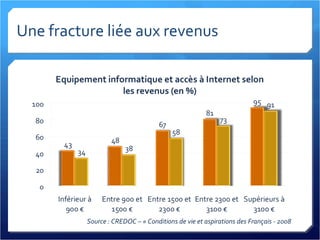 Une fracture liée aux revenus

Equipement informatique et accès à Internet selon les revenus (en %)

100
80
60
40
20
0

43 34
48 38
67 58
81 73
95 91

Inférieur à 900 €
Entre 900 et 1500 €
Entre 1500 et 2300 €
Entre 2300 et 3100 €
Supérieurs à 3100 €

Source : CREDOC – « Conditions de vie et aspirations des Français - 2008